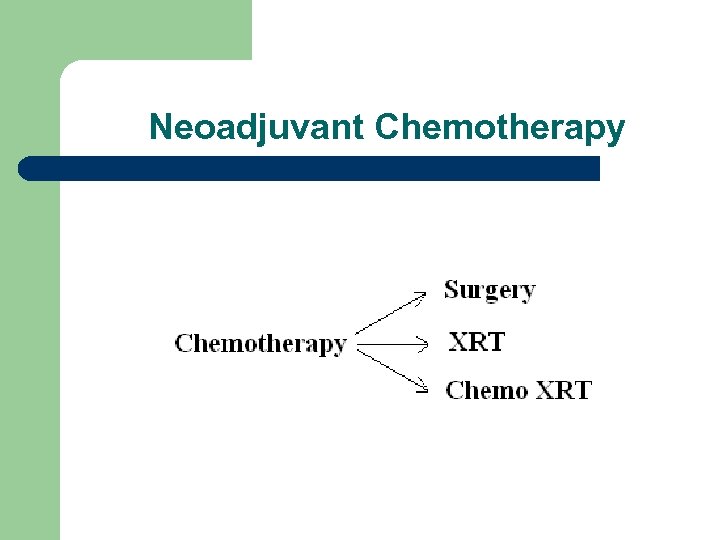 Neoadjuvant Chemotherapy

Chemotherapy

Surgery

XRT

Chemo XRT